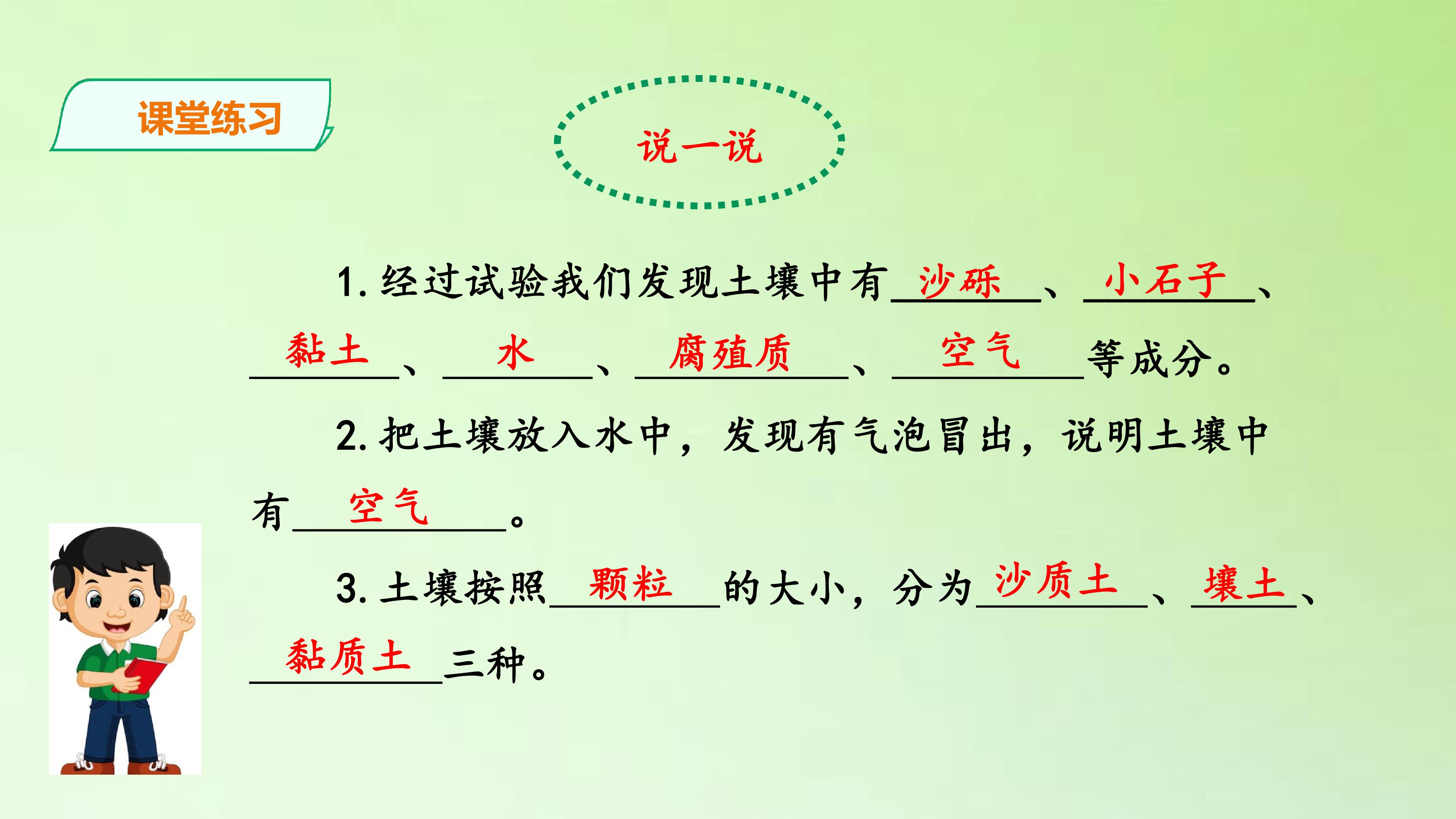 课堂练习

说一说

1.经过试验我们发现土壤中有沙砾、小石子、黏土、水、腐殖质、空气等成分。

2.把土壤放入水中，发现有气泡冒出，说明土壤中有空气。

3.土壤按照颗粒的大小，分为沙质土、壤土、黏质土三种。